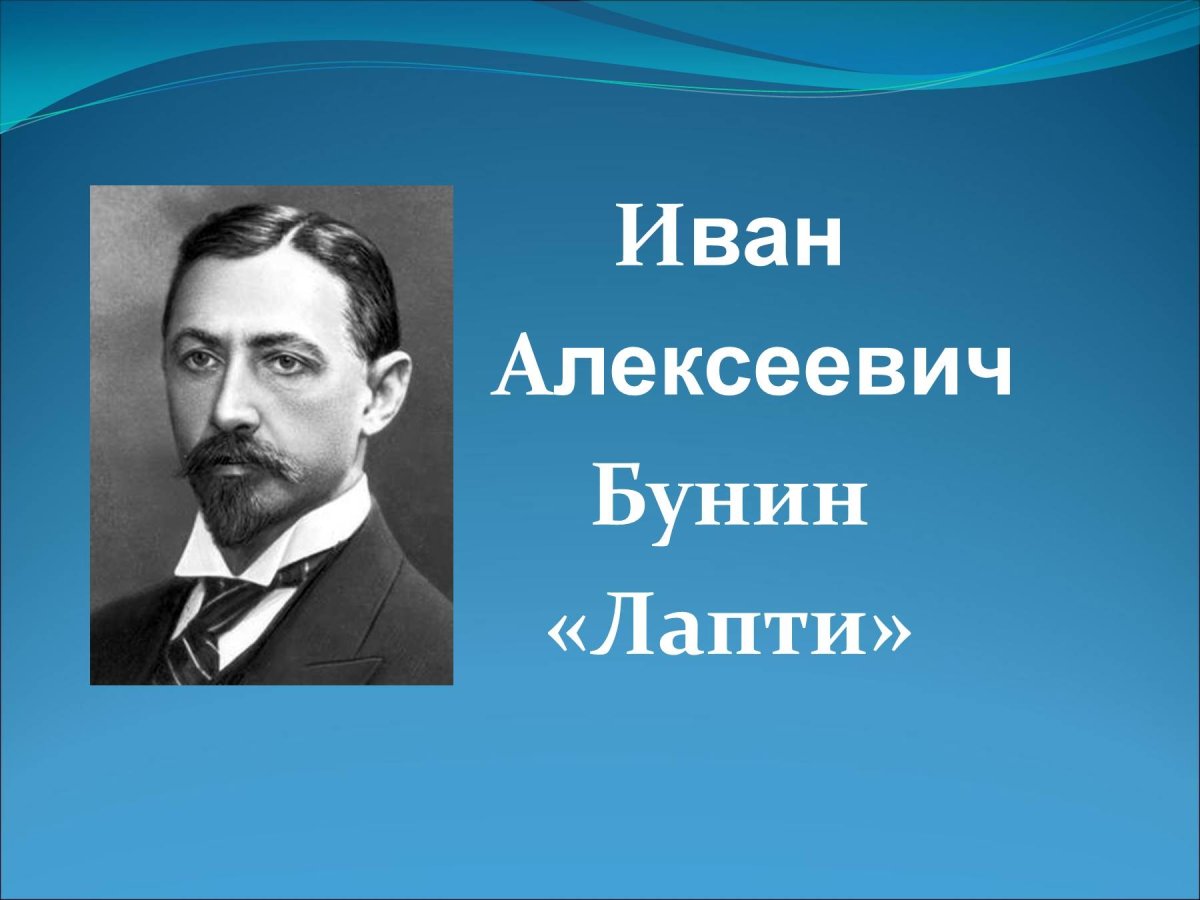 Иван
Алексеевич
Бунин
«Лапти»